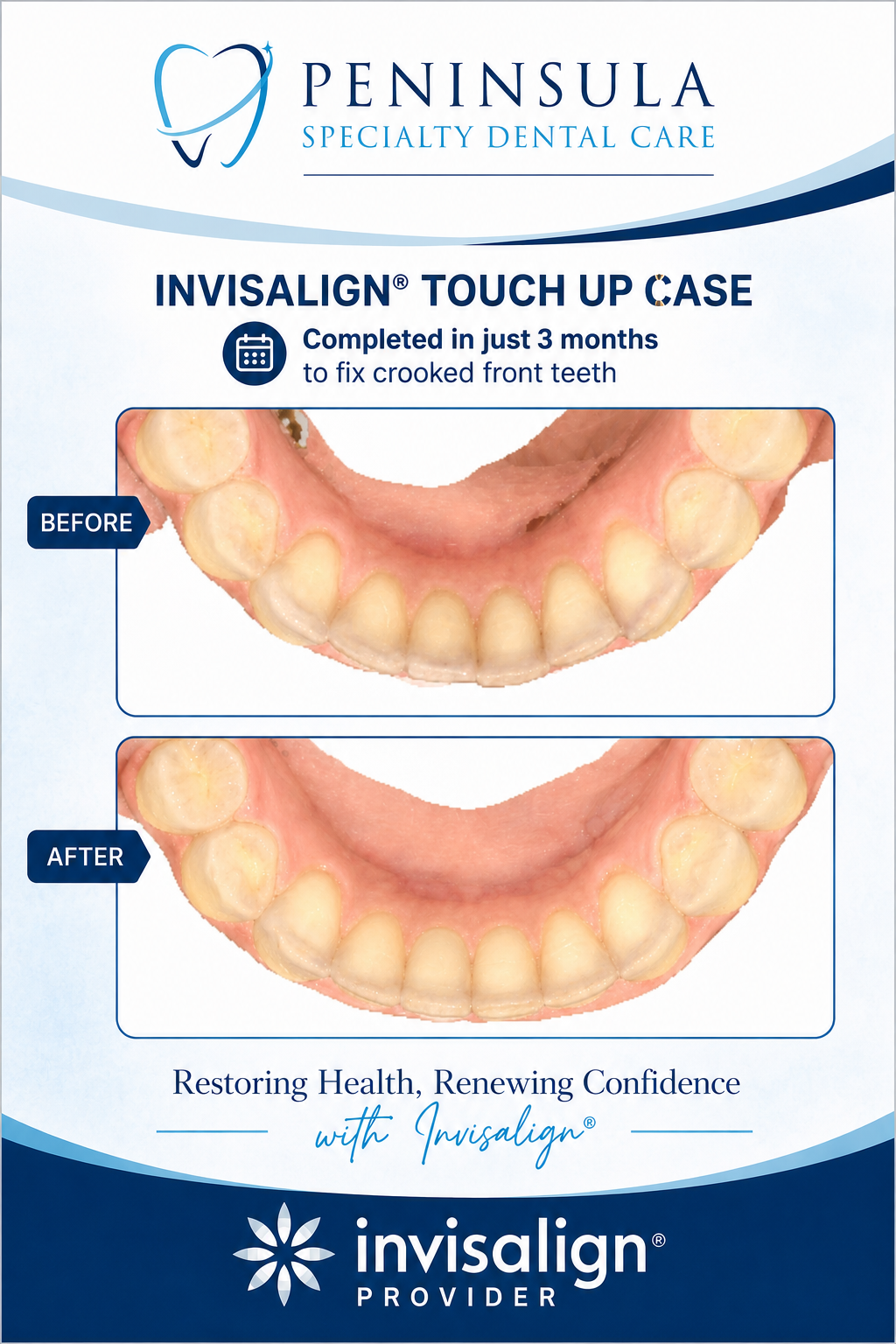 PENINSULA
SPECIALTY DENTAL CARE

INVISALIGN® TOUCH UP CASE

Completed in just 3 months
to fix crooked front teeth

BEFORE

AFTER

Restoring Health, Renewing Confidence
with Invisalign®

invisalign®
PROVIDER